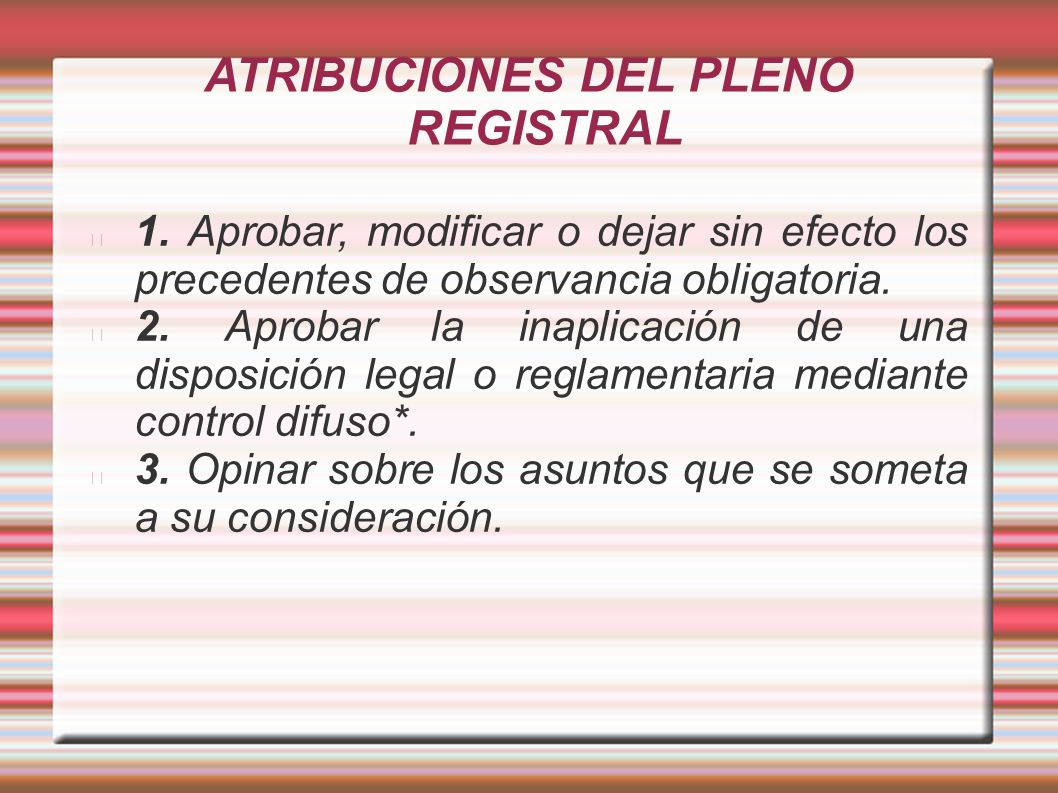 ATRIBUCIONES DEL PLENO REGISTRAL

1. Aprobar, modificar o dejar sin efecto los precedentes de observancia obligatoria.

2. Aprobar la inaplicación de una disposición legal o reglamentaria mediante control difuso*.

3. Opinar sobre los asuntos que se someta a su consideración.